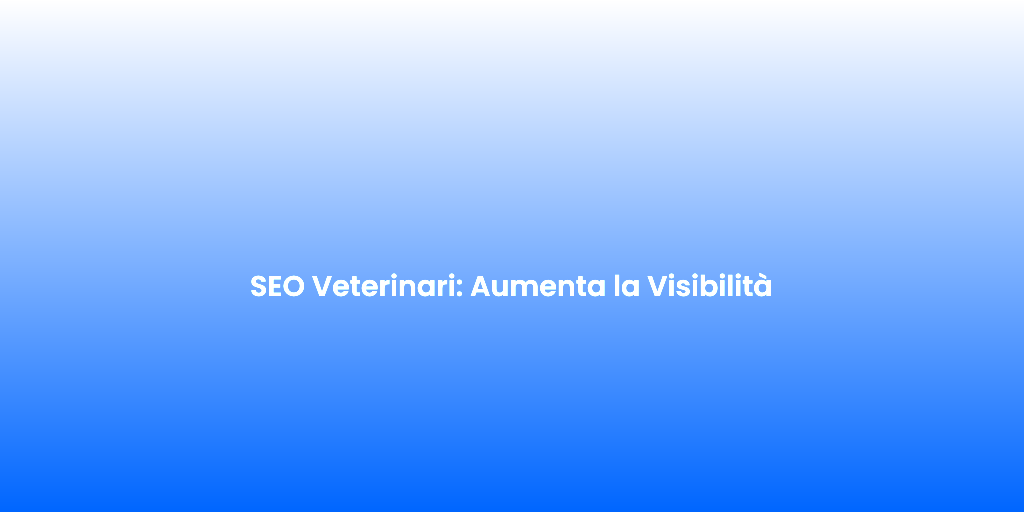 SEO Veterinari: Aumenta la Visibilità